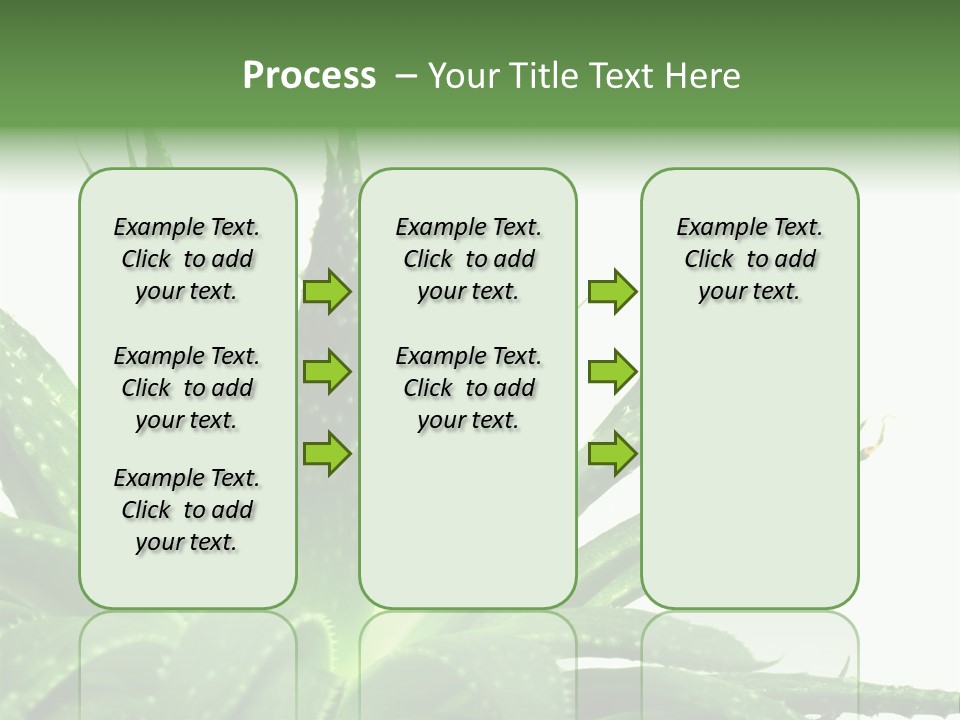 Process – Your Title Text Here

Example Text. Click to add your text.

Example Text. Click to add your text.

Example Text. Click to add your text.

Example Text. Click to add your text.

Example Text. Click to add your text.

Example Text. Click to add your text.